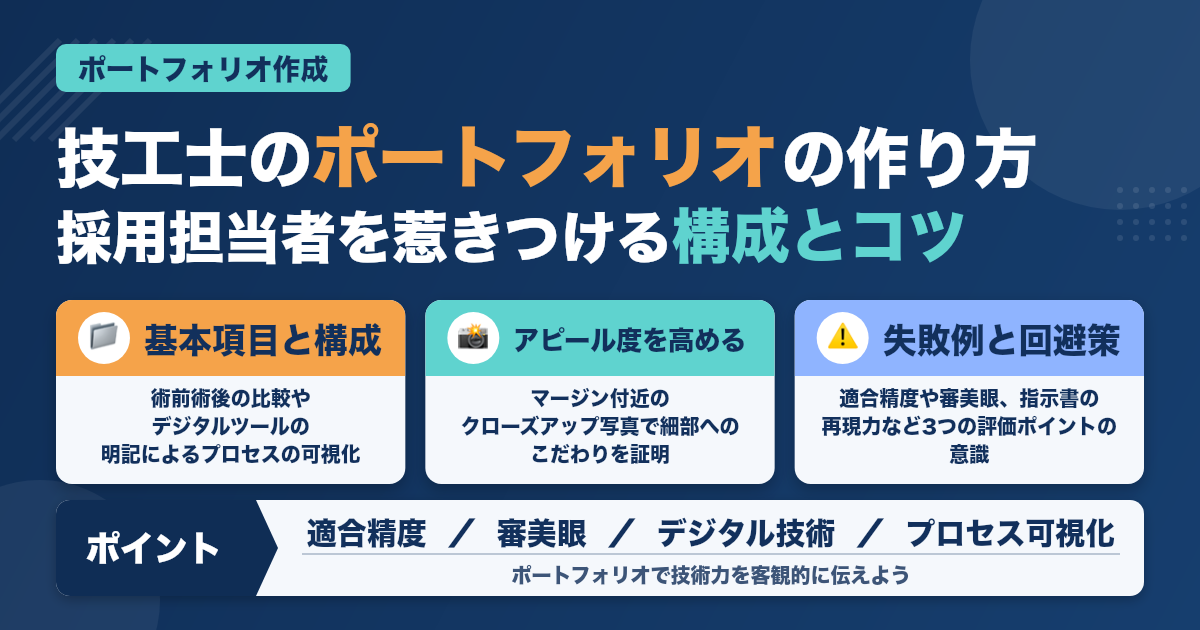 ポートフォリオ作成

技工士のポートフォリオの作り方
採用担当者を惹きつける構成とコツ

基本項目と構成

術前術後の比較や
デジタルツールの
明記によるプロセスの可視化

アピール度を高める

マージン付近の
クローズアップ写真で細部への
こだわりを証明

失敗例と回避策

適合精度や審美眼、指示書の
再現力など3つの評価ポイントの
意識

ポイント

適合精度 / 審美眼 / デジタル技術 / プロセス可視化

ポートフォリオで技術力を客観的に伝えよう